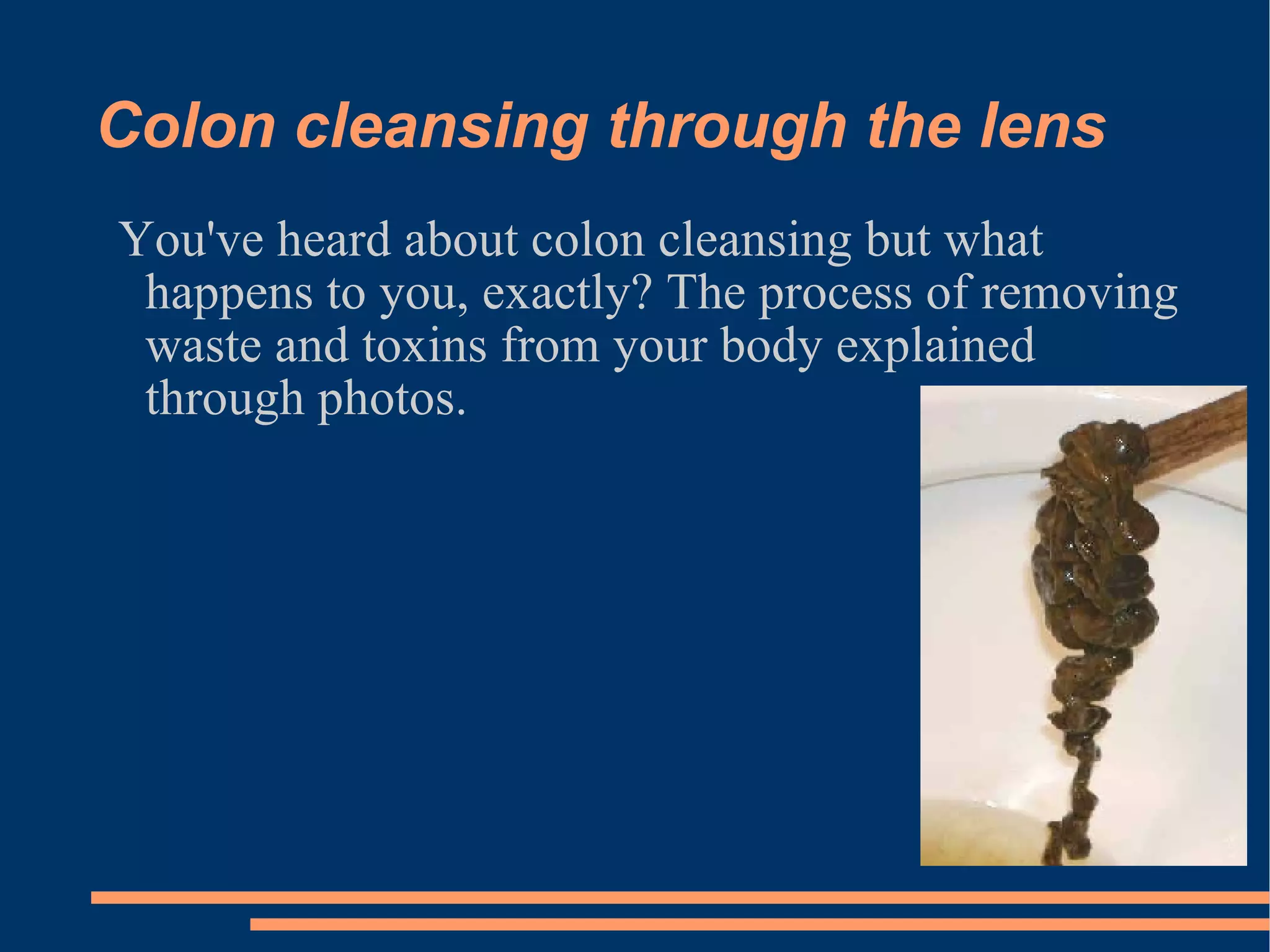 Colon cleansing through the lens

You've heard about colon cleansing but what happens to you, exactly? The process of removing waste and toxins from your body explained through photos.